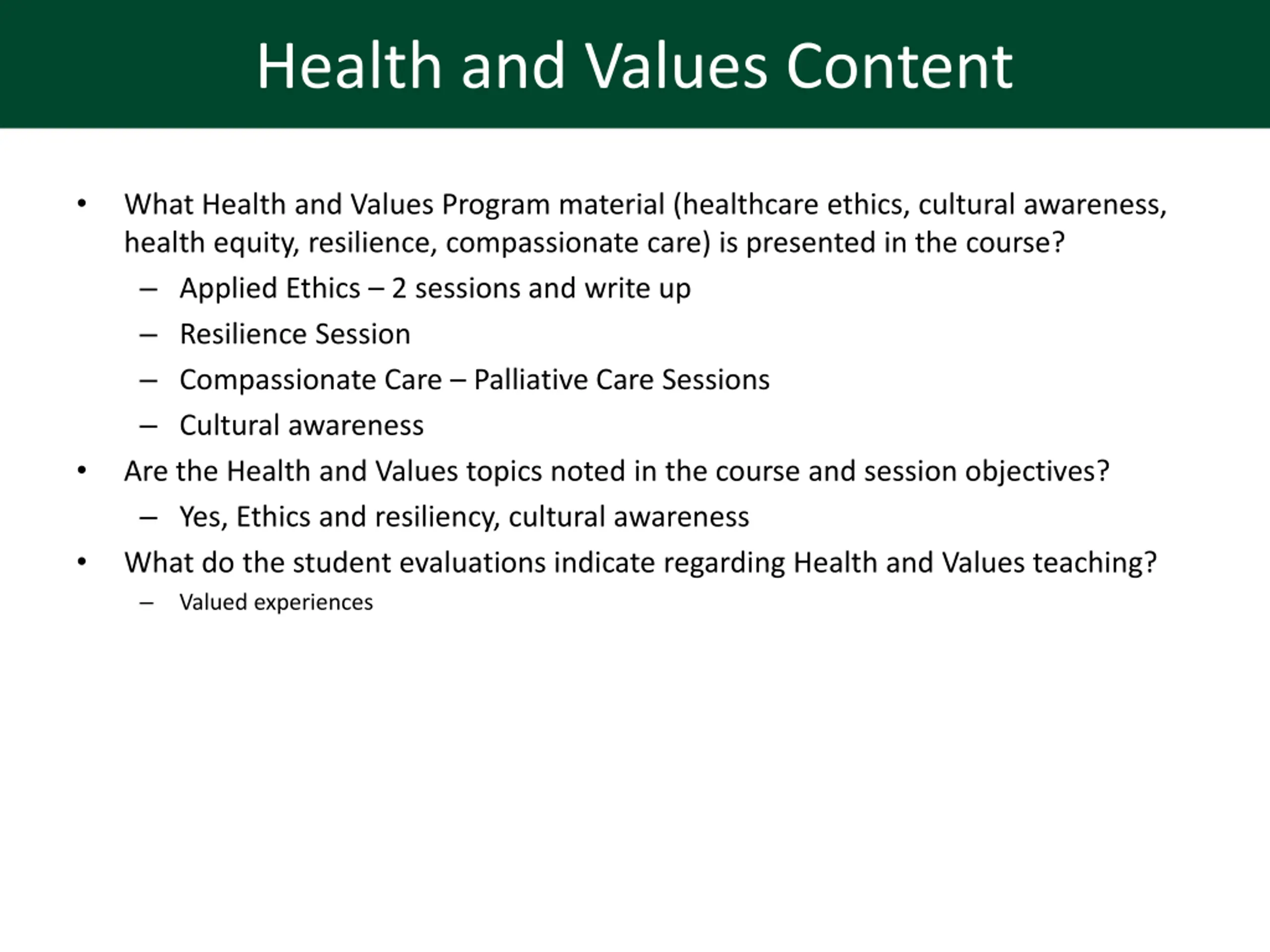 Health and Values Content

• What Health and Values Program material (healthcare ethics, cultural awareness, health equity, resilience, compassionate care) is presented in the course?
 – Applied Ethics – 2 sessions and write up
 – Resilience Session
 – Compassionate Care – Palliative Care Sessions
 – Cultural awareness
• Are the Health and Values topics noted in the course and session objectives?
 – Yes, Ethics and resiliency, cultural awareness
• What do the student evaluations indicate regarding Health and Values teaching?
 – Valued experiences